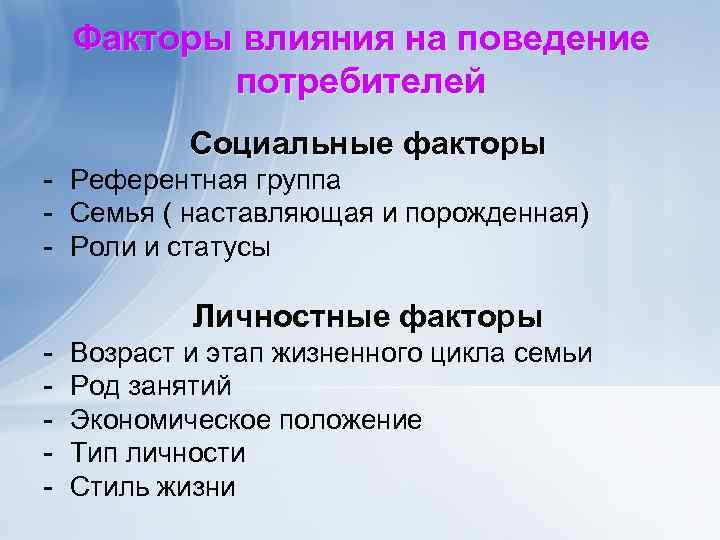 Факторы влияния на поведение потребителей

Социальные факторы
- Референтная группа
- Семья ( наставляющая и порожденная)
- Роли и статусы

Личностные факторы
- Возраст и этап жизненного цикла семьи
- Род занятий
- Экономическое положение
- Тип личности
- Стиль жизни